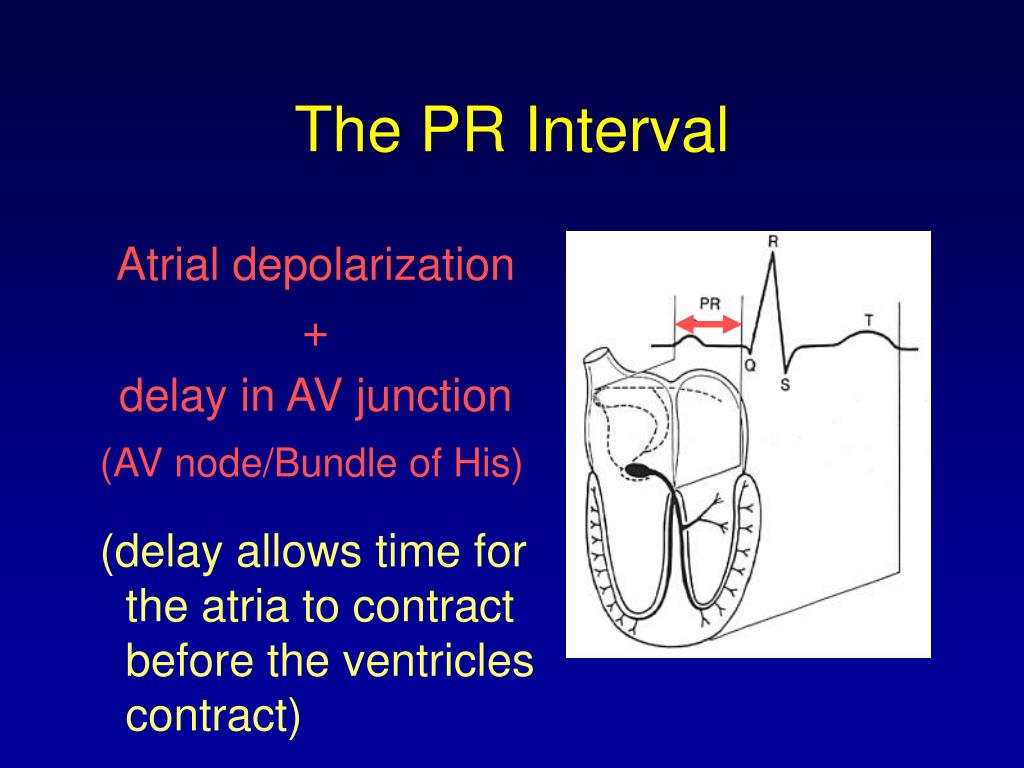 The PR Interval

Atrial depolarization
+
delay in AV junction
(AV node/Bundle of His)

(delay allows time for the atria to contract before the ventricles contract)

R
PR
T
Q
S